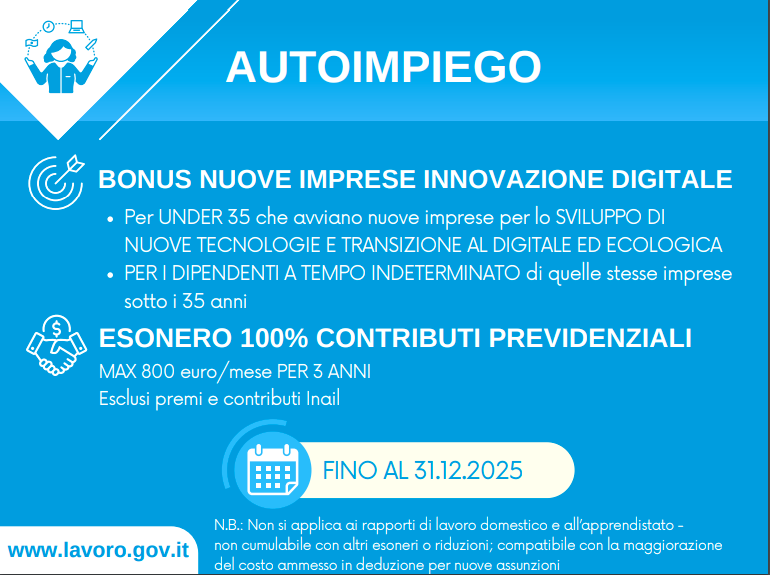 AUTOIMPIEGO

BONUS NUOVE IMPRESE INNOVAZIONE DIGITALE

• Per UNDER 35 che avviano nuove imprese per lo SVILUPPO DI NUOVE TECNOLOGIE E TRANSIZIONE AL DIGITALE ED ECOLOGICA
• PER I DIPENDENTI A TEMPO INDETERMINATO di quelle stesse imprese sotto i 35 anni

ESONERO 100% CONTRIBUTI PREVIDENZIALI

MAX 800 euro/mese PER 3 ANNI
Esclusi premi e contributi Inail

FINO AL 31.12.2025

www.lavoro.gov.it

N.B.: Non si applica ai rapporti di lavoro domestico e all'apprendistato - non cumulabile con altri esoneri o riduzioni; compatibile con la maggiorazione del costo ammesso in deduzione per nuove assunzioni